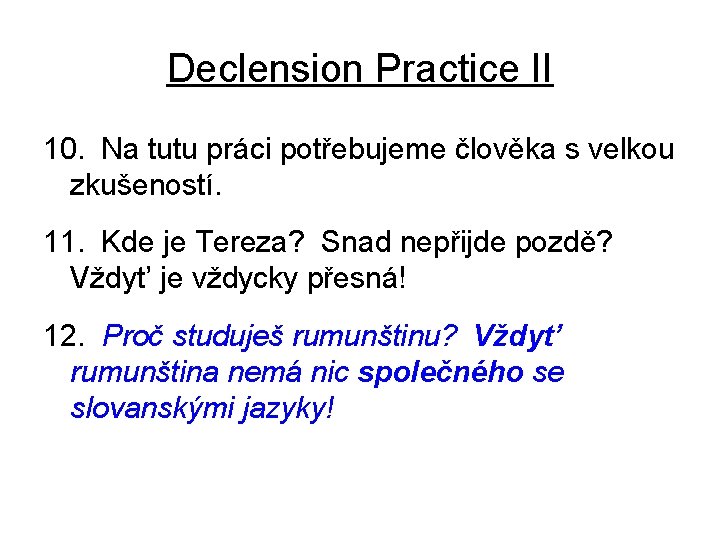 Declension Practice II

10. Na tutu práci potřebujeme člověka s velkou zkušeností.

11. Kde je Tereza? Snad nepřijde pozdě? Vždyť je vždycky přesná!

12. Proč studuješ rumunštinu? Vždyť rumunština nemá nic společného se slovanskými jazyky!